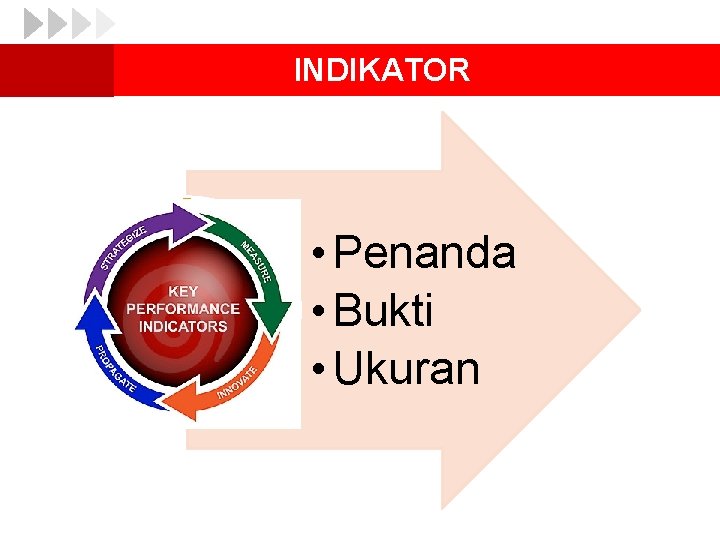 INDIKATOR

STRATEGIZE
MEASURE
INNOVATE
PROPAGATE
KEY PERFORMANCE INDICATORS

• Penanda
• Bukti
• Ukuran